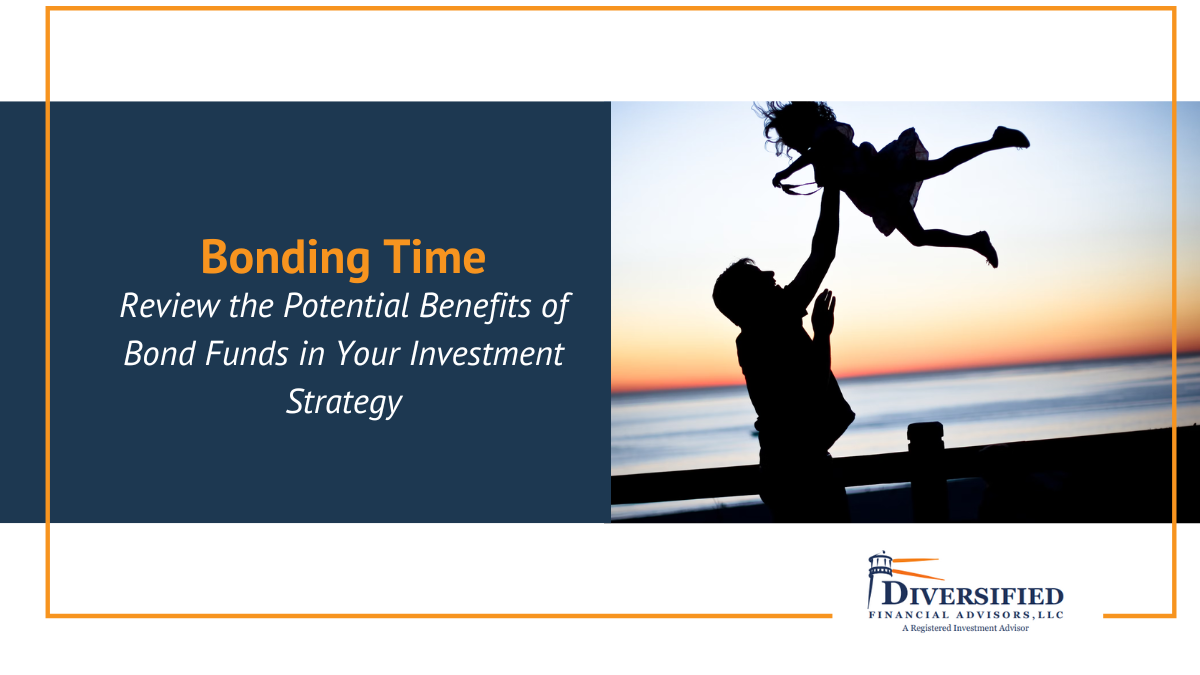 Bonding Time
Review the Potential Benefits of Bond Funds in Your Investment Strategy

DIVERSIFIED
FINANCIAL ADVISORS, LLC
A Registered Investment Advisor